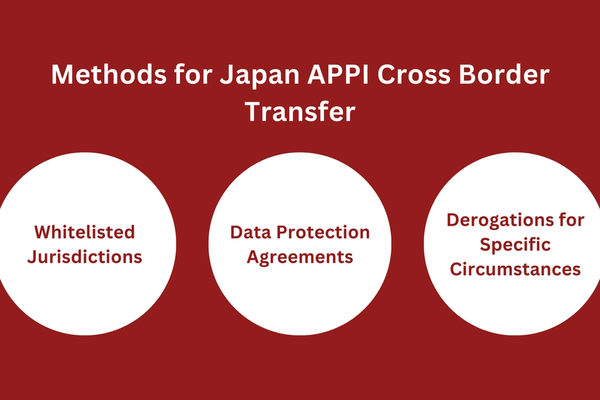 Methods for Japan APPI Cross Border Transfer

Whitelisted Jurisdictions

Data Protection Agreements

Derogations for Specific Circumstances